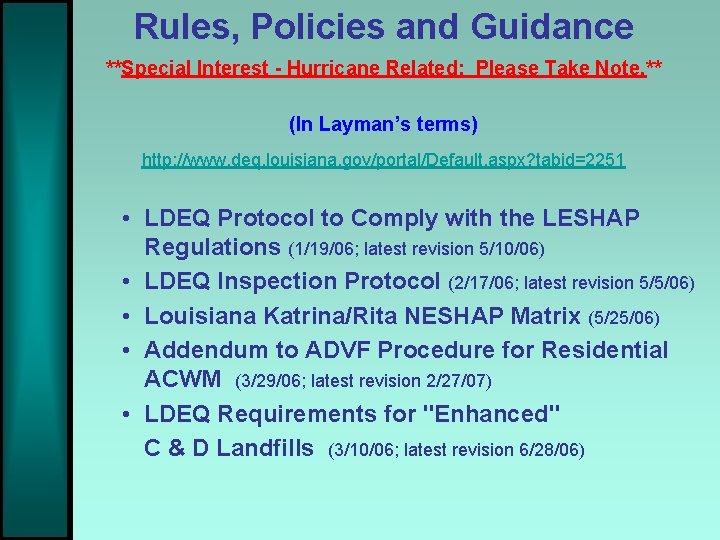 Rules, Policies and Guidance

**Special Interest - Hurricane Related: Please Take Note.**

(In Layman's terms)

http://www.deq.louisiana.gov/portal/Default.aspx?tabid=2251

• LDEQ Protocol to Comply with the LESHAP Regulations (1/19/06; latest revision 5/10/06)
• LDEQ Inspection Protocol (2/17/06; latest revision 5/5/06)
• Louisiana Katrina/Rita NESHAP Matrix (5/25/06)
• Addendum to ADVF Procedure for Residential ACWM (3/29/06; latest revision 2/27/07)
• LDEQ Requirements for "Enhanced" C & D Landfills (3/10/06; latest revision 6/28/06)